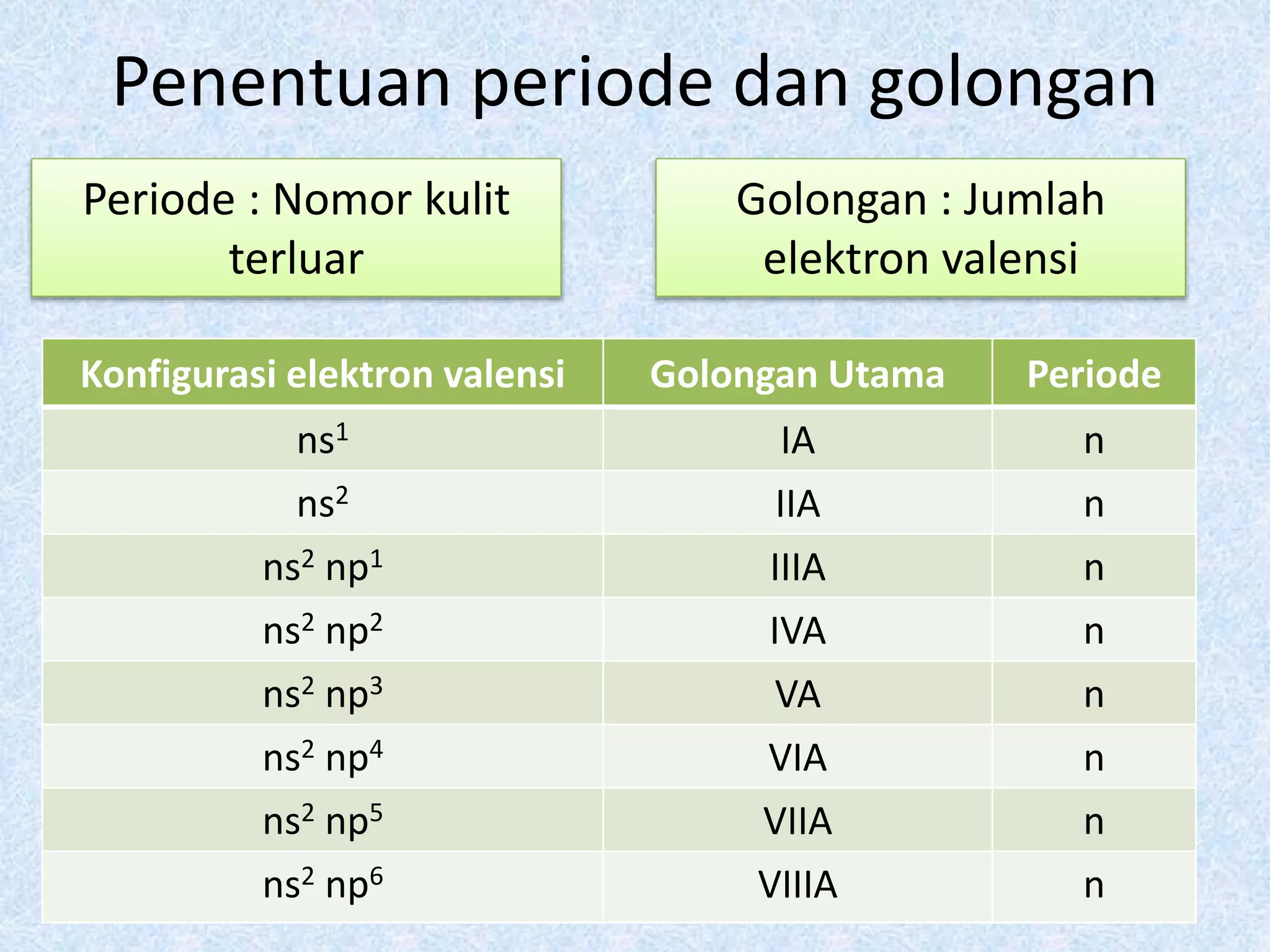 Penentuan periode dan golongan

Periode : Nomor kulit terluar

Golongan : Jumlah elektron valensi

| Konfigurasi elektron valensi | Golongan Utama | Periode |
|---|---|---|
| $ns^1$ | IA | n |
| $ns^2$ | IIA | n |
| $ns^2\ np^1$ | IIIA | n |
| $ns^2\ np^2$ | IVA | n |
| $ns^2\ np^3$ | VA | n |
| $ns^2\ np^4$ | VIA | n |
| $ns^2\ np^5$ | VIIA | n |
| $ns^2\ np^6$ | VIIIA | n |